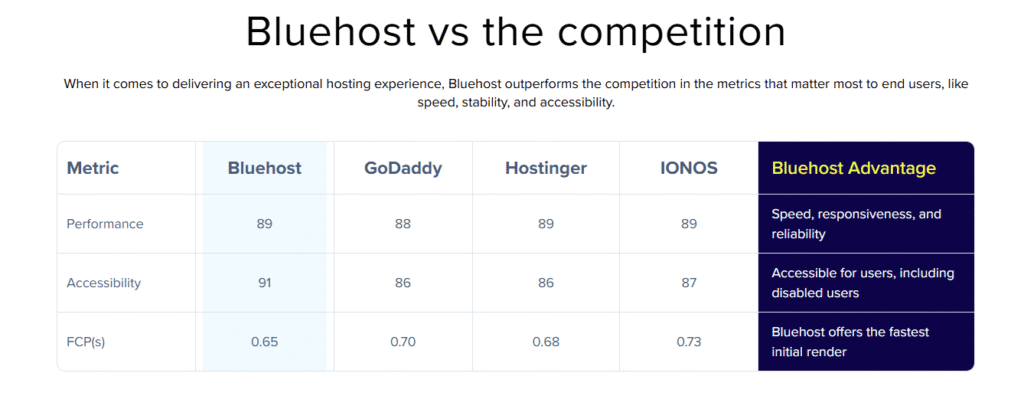 Bluehost vs the competition

When it comes to delivering an exceptional hosting experience, Bluehost outperforms the competition in the metrics that matter most to end users, like speed, stability, and accessibility.

| Metric | Bluehost | GoDaddy | Hostinger | IONOS | Bluehost Advantage |
|---|---|---|---|---|---|
| Performance | 89 | 88 | 89 | 89 | Speed, responsiveness, and reliability |
| Accessibility | 91 | 86 | 86 | 87 | Accessible for users, including disabled users |
| FCP(s) | 0.65 | 0.70 | 0.68 | 0.73 | Bluehost offers the fastest initial render |